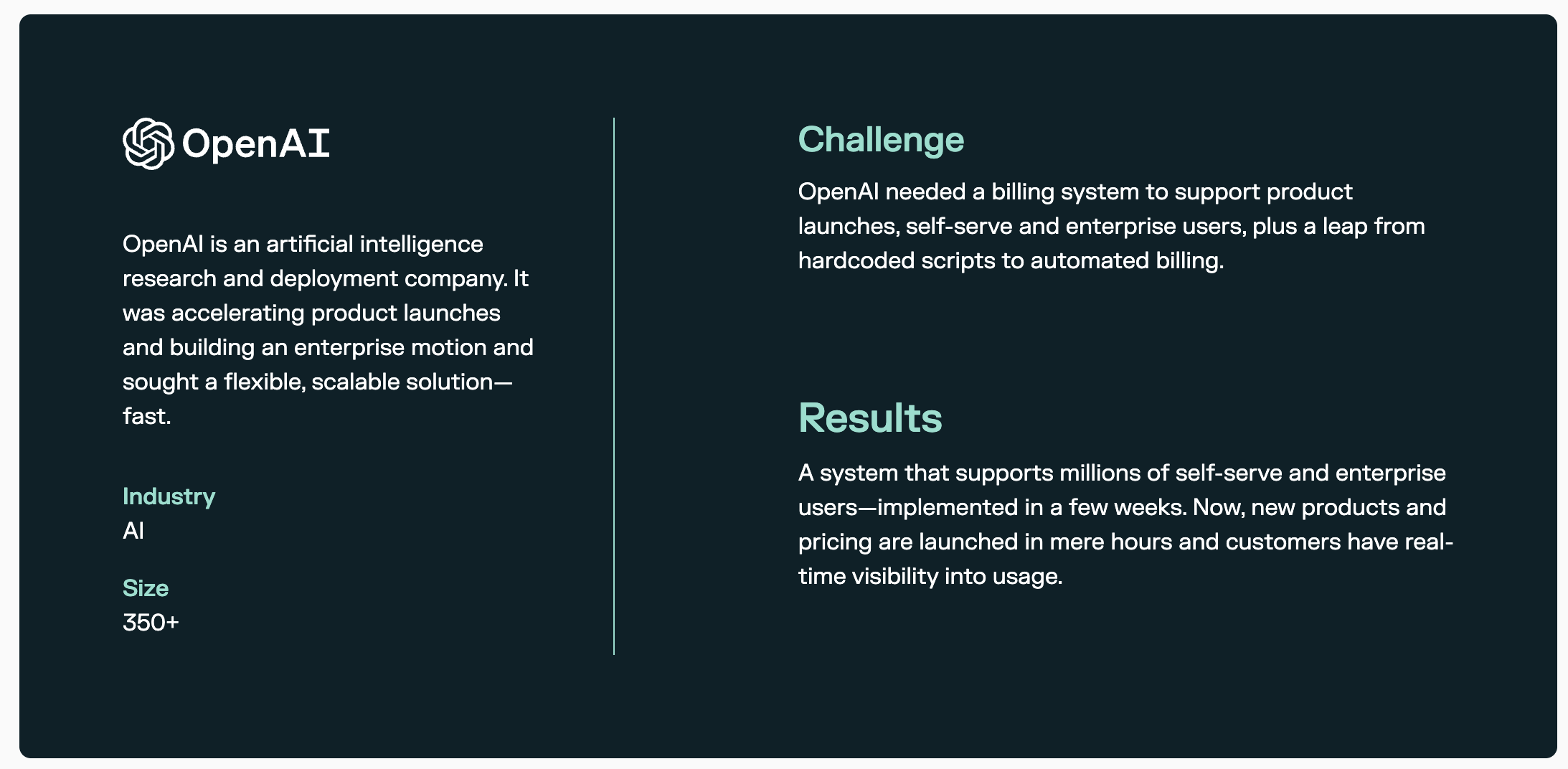 OpenAI

OpenAI is an artificial intelligence research and deployment company. It was accelerating product launches and building an enterprise motion and sought a flexible, scalable solution—fast.

Industry
AI

Size
350+

Challenge

OpenAI needed a billing system to support product launches, self-serve and enterprise users, plus a leap from hardcoded scripts to automated billing.

Results

A system that supports millions of self-serve and enterprise users—implemented in a few weeks. Now, new products and pricing are launched in mere hours and customers have real-time visibility into usage.